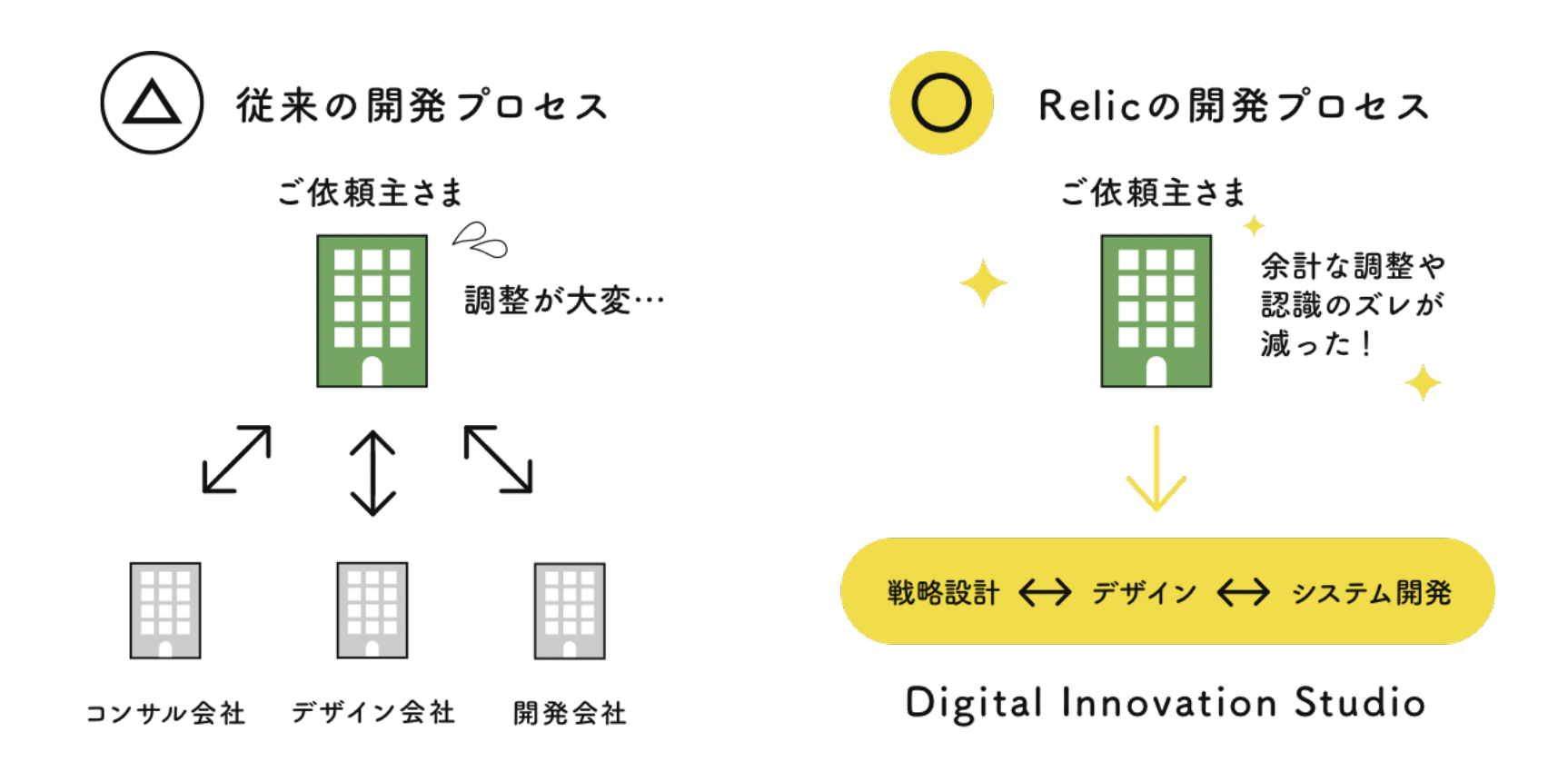 従来の開発プロセス

ご依頼主さま

調整が大変…

コンサル会社 デザイン会社 開発会社

Relicの開発プロセス

ご依頼主さま

余計な調整や認識のズレが減った！

戦略設計 ⟷ デザイン ⟷ システム開発

Digital Innovation Studio